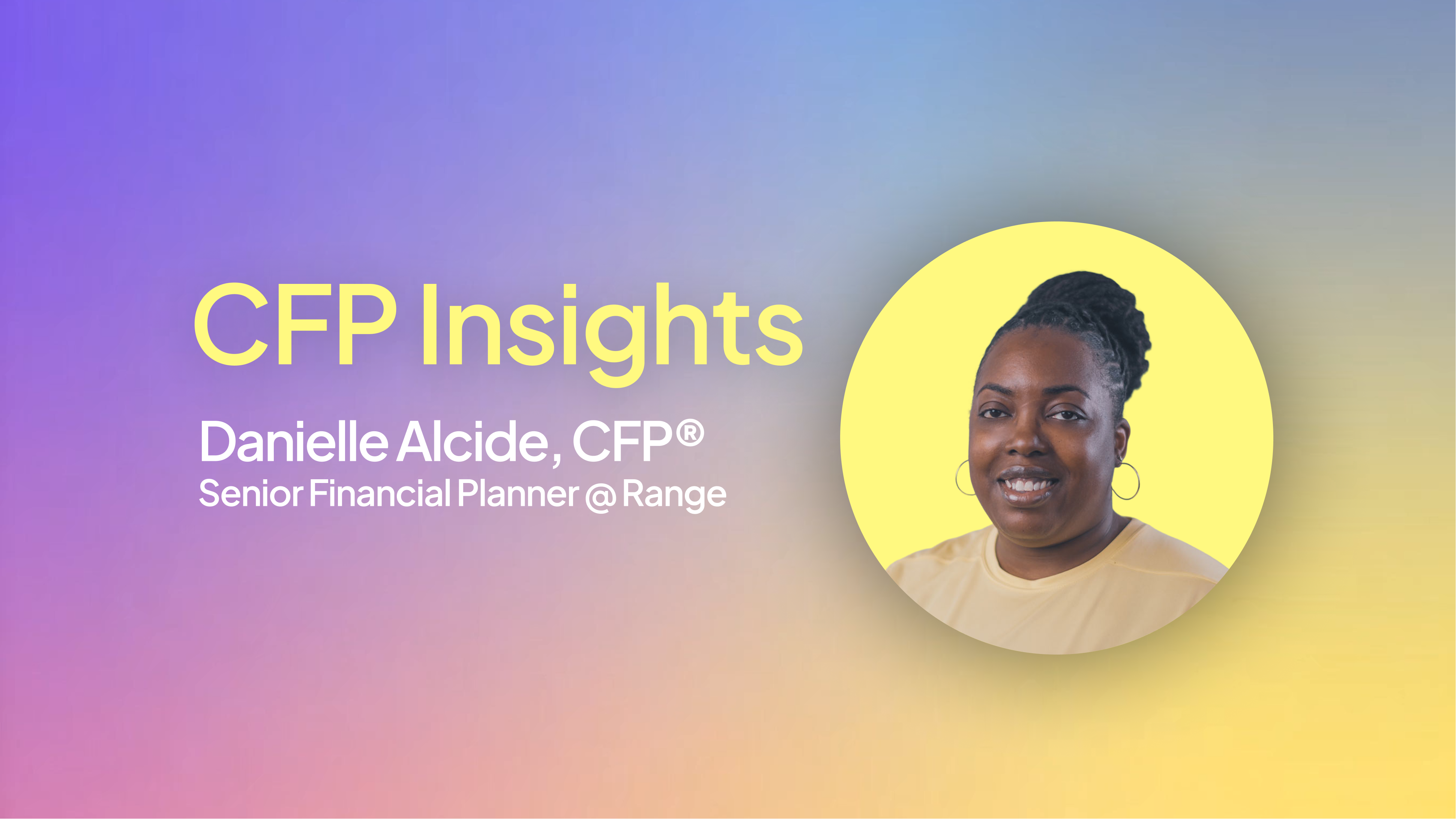 CFP Insights

Danielle Alcide, CFP®
Senior Financial Planner @ Range